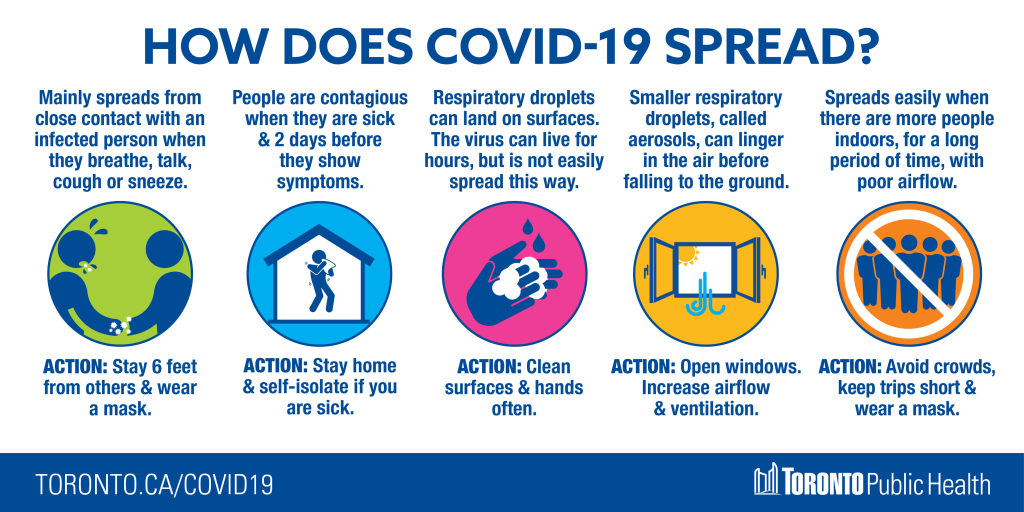 HOW DOES COVID-19 SPREAD?

Mainly spreads from close contact with an infected person when they breathe, talk, cough or sneeze.

ACTION: Stay 6 feet from others & wear a mask.

People are contagious when they are sick & 2 days before they show symptoms.

ACTION: Stay home & self-isolate if you are sick.

Respiratory droplets can land on surfaces. The virus can live for hours, but is not easily spread this way.

ACTION: Clean surfaces & hands often.

Smaller respiratory droplets, called aerosols, can linger in the air before falling to the ground.

ACTION: Open windows. Increase airflow & ventilation.

Spreads easily when there are more people indoors, for a long period of time, with poor airflow.

ACTION: Avoid crowds, keep trips short & wear a mask.

TORONTO.CA/COVID19

TORONTO Public Health